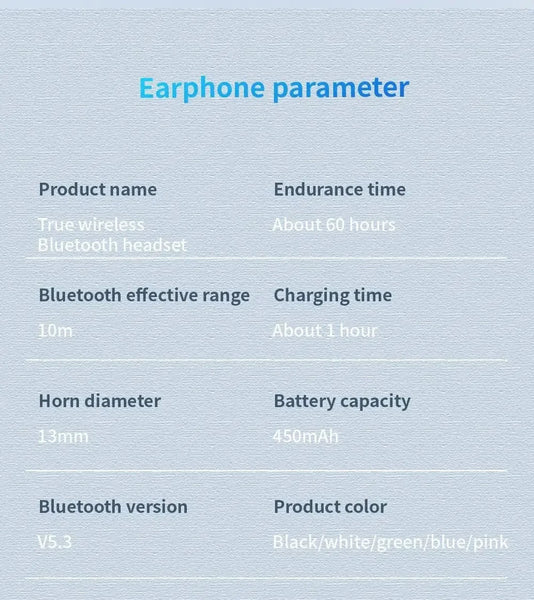 Earphone parameter

Product name
True wireless Bluetooth headset

Endurance time
About 60 hours

Bluetooth effective range
10m

Charging time
About 1 hour

Horn diameter
13mm

Battery capacity
450mAh

Bluetooth version
V5.3

Product color
Black/white/green/blue/pink